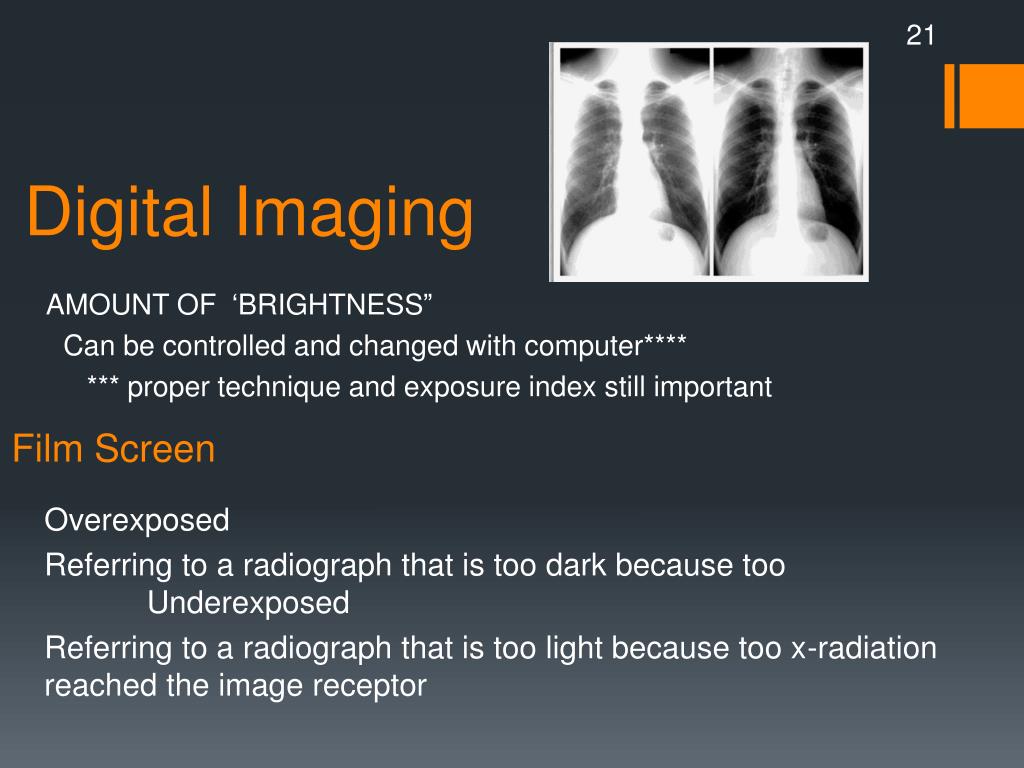 21

Digital Imaging

AMOUNT OF ‘BRIGHTNESS”

Can be controlled and changed with computer****

*** proper technique and exposure index still important

Film Screen

Overexposed

Referring to a radiograph that is too dark because too

Underexposed

Referring to a radiograph that is too light because too x-radiation reached the image receptor